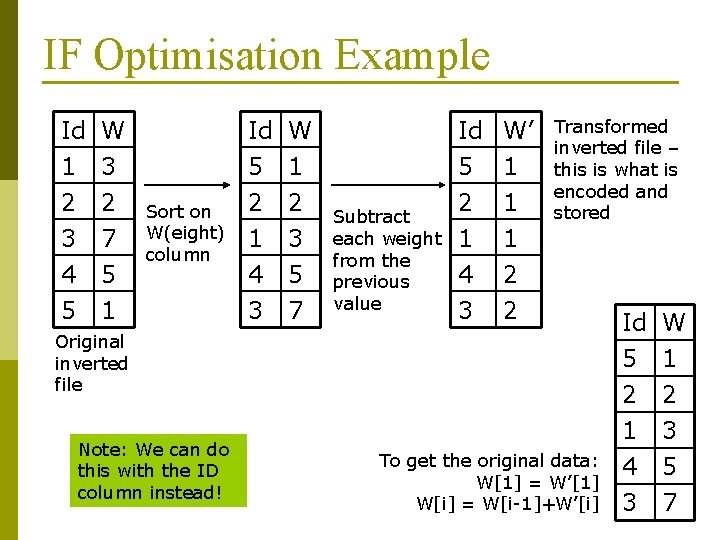 IF Optimisation Example

| Id | W |
|---|---|
| 1 | 3 |
| 2 | 2 |
| 3 | 7 |
| 4 | 5 |
| 5 | 1 |

Original inverted file

Sort on W(eight) column

| Id | W |
|---|---|
| 5 | 1 |
| 2 | 2 |
| 1 | 3 |
| 4 | 5 |
| 3 | 7 |

Subtract each weight from the previous value

| Id | W' |
|---|---|
| 5 | 1 |
| 2 | 1 |
| 1 | 1 |
| 4 | 2 |
| 3 | 2 |

Transformed inverted file – this is what is encoded and stored

Note: We can do this with the ID column instead!

To get the original data:
W[1] = W'[1]
W[i] = W[i-1]+W'[i]

| Id | W |
|---|---|
| 5 | 1 |
| 2 | 2 |
| 1 | 3 |
| 4 | 5 |
| 3 | 7 |